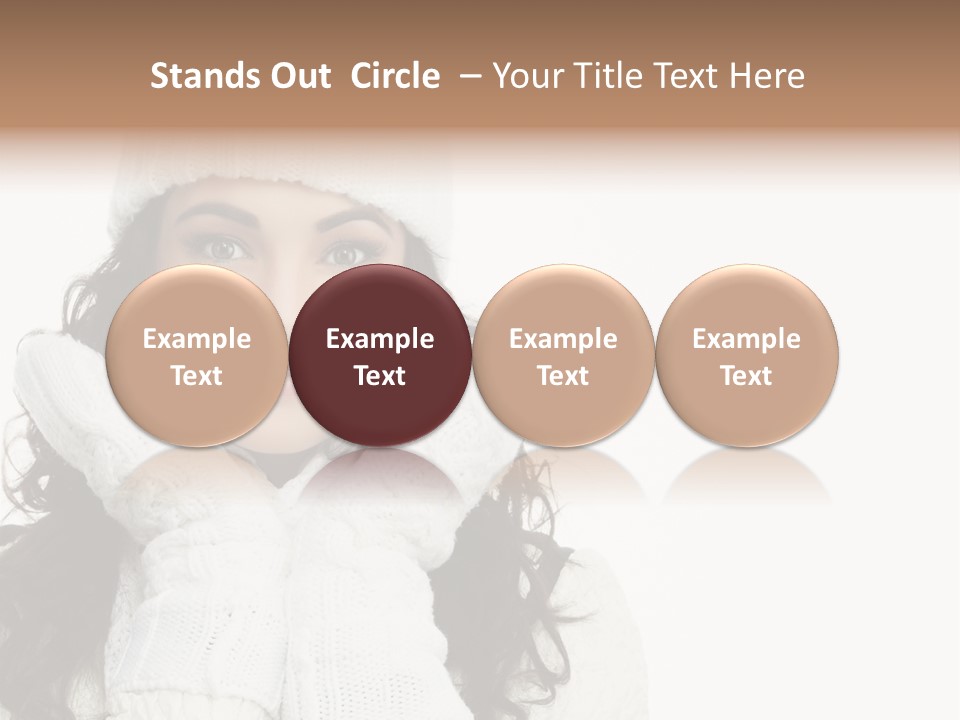 Stands Out Circle – Your Title Text Here

Example Text

Example Text

Example Text

Example Text